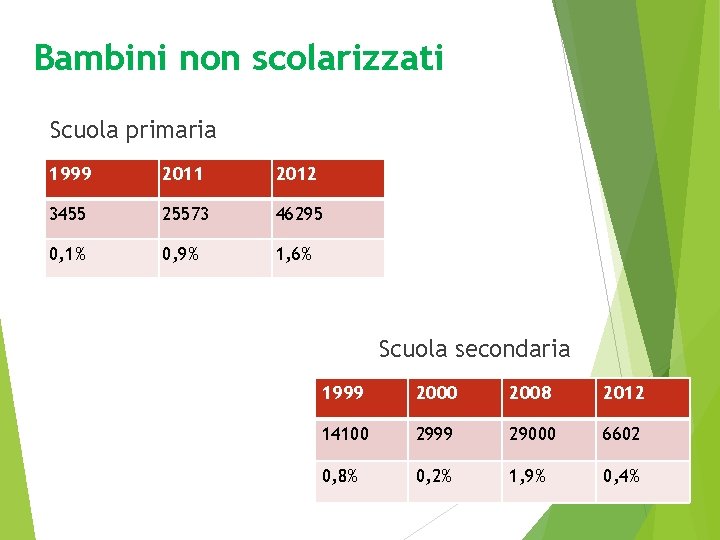 Bambini non scolarizzati

Scuola primaria

| 1999 | 2011 | 2012 |
|---|---|---|
| 3455 | 25573 | 46295 |
| 0,1% | 0,9% | 1,6% |

Scuola secondaria

| 1999 | 2000 | 2008 | 2012 |
|---|---|---|---|
| 14100 | 2999 | 29000 | 6602 |
| 0,8% | 0,2% | 1,9% | 0,4% |